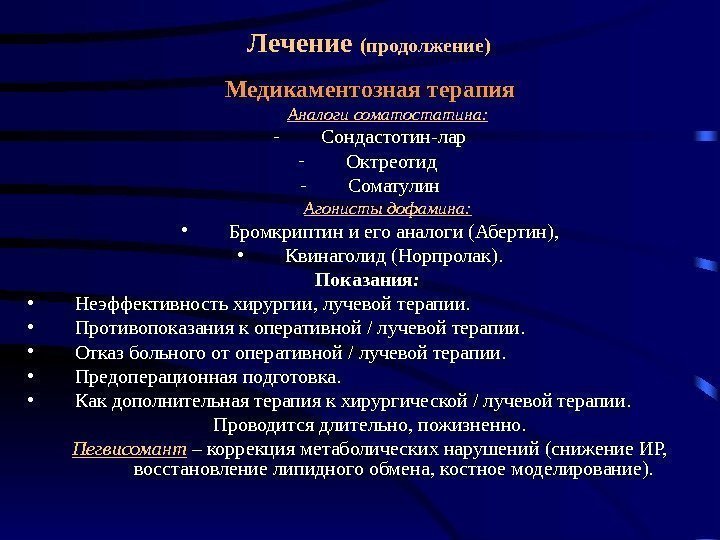 Лечение (продолжение)

Медикаментозная терапия

Аналоги соматостатина:

- Сондастотин-лар
- Октреотид
- Соматулин

Агонисты дофамина:

• Бромкриптин и его аналоги (Абертин),
• Квинаголид (Норпролак).

Показания:

• Неэффективность хирургии, лучевой терапии.
• Противопоказания к оперативной / лучевой терапии.
• Отказ больного от оперативной / лучевой терапии.
• Предоперационная подготовка.
• Как дополнительная терапия к хирургической / лучевой терапии.

Проводится длительно, пожизненно.

Пегвисомант – коррекция метаболических нарушений (снижение ИР, восстановление липидного обмена, костное моделирование).